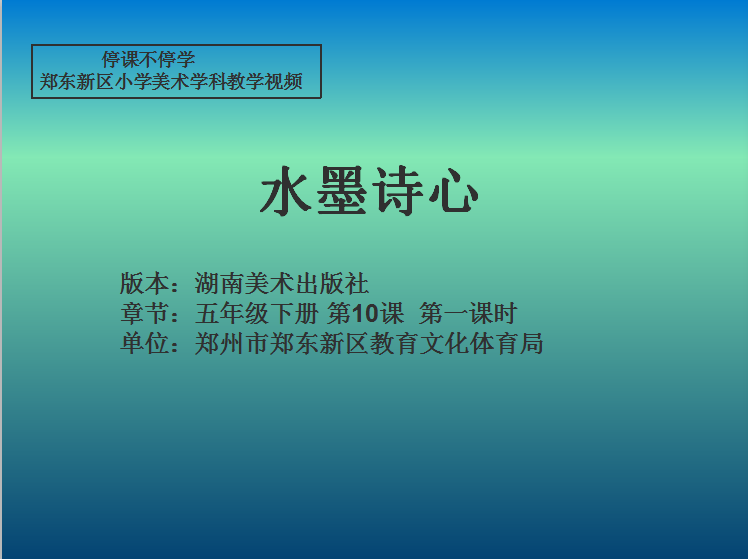 停课不停学
郑东新区小学美术学科教学视频

水墨诗心

版本：湖南美术出版社
章节：五年级下册 第10课 第一课时
单位：郑州市郑东新区教育文化体育局